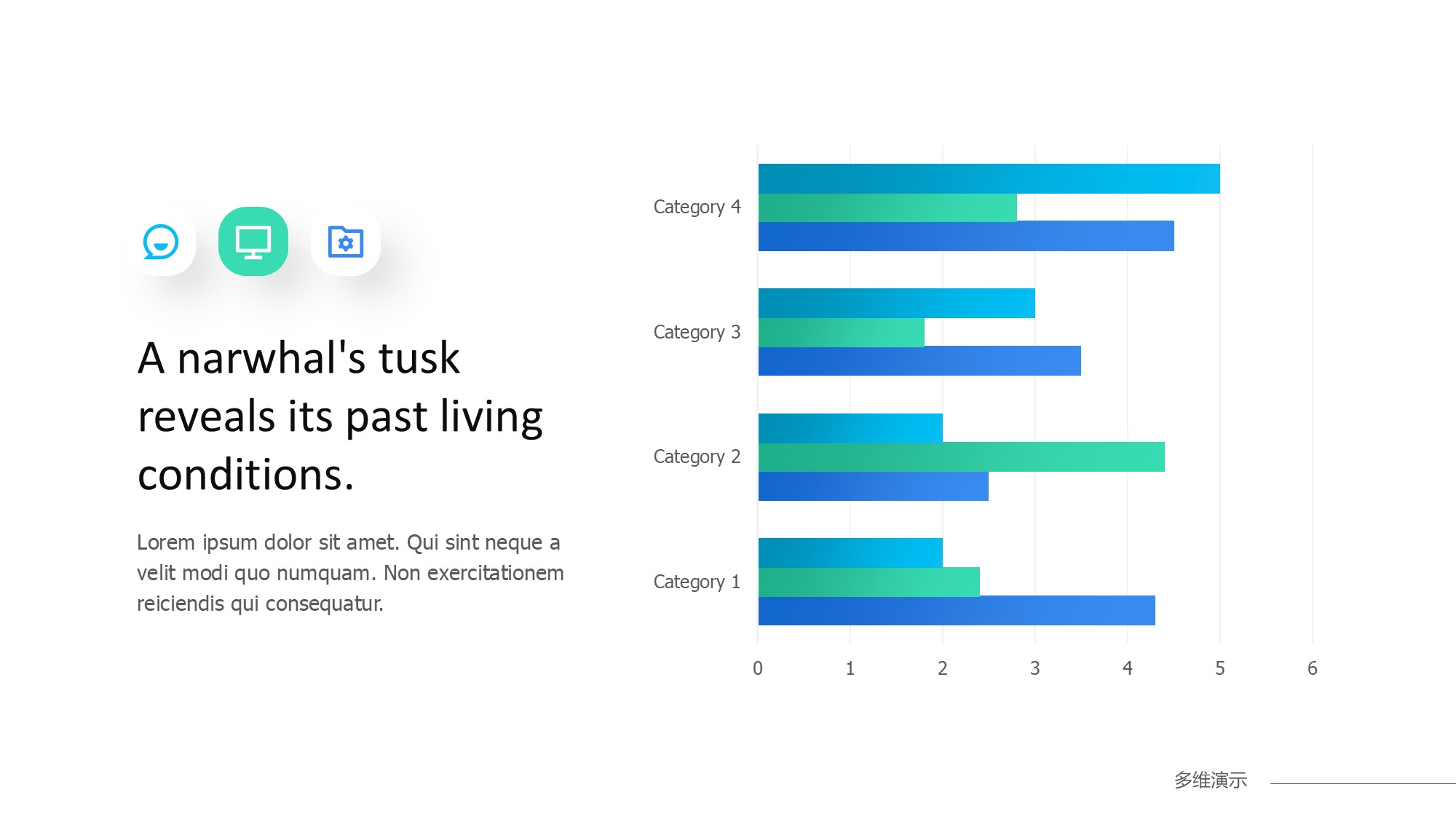 A narwhal's tusk reveals its past living conditions.

Lorem ipsum dolor sit amet. Qui sint neque a velit modi quo numquam. Non exercitationem reiciendis qui consequatur.

Category 4
Category 3
Category 2
Category 1

0 1 2 3 4 5 6

多维演示